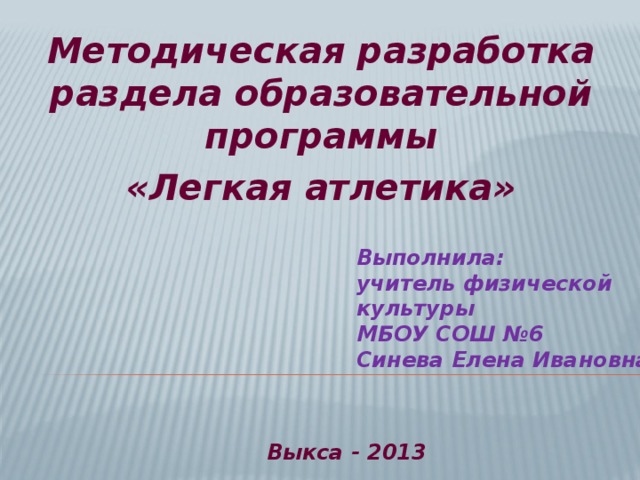 Методическая разработка раздела образовательной программы
«Легкая атлетика»

Выполнила:
учитель физической культуры
МБОУ СОШ №6
Синева Елена Ивановна

Выкса - 2013